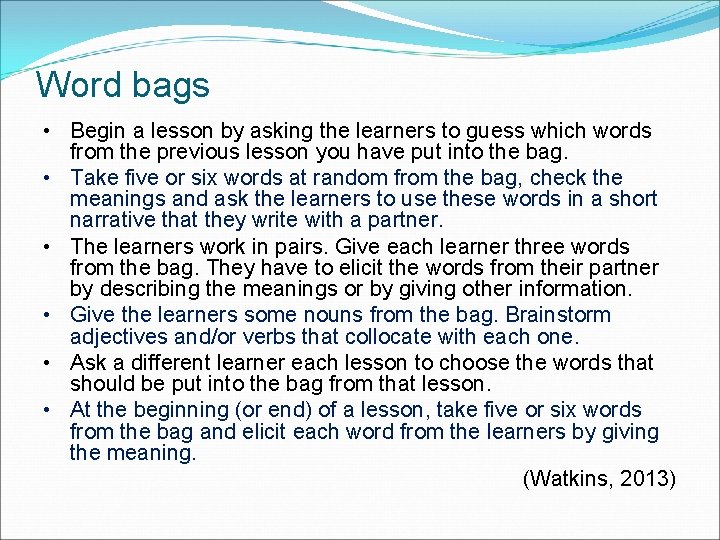 Word bags

• Begin a lesson by asking the learners to guess which words from the previous lesson you have put into the bag.
• Take five or six words at random from the bag, check the meanings and ask the learners to use these words in a short narrative that they write with a partner.
• The learners work in pairs. Give each learner three words from the bag. They have to elicit the words from their partner by describing the meanings or by giving other information.
• Give the learners some nouns from the bag. Brainstorm adjectives and/or verbs that collocate with each one.
• Ask a different learner each lesson to choose the words that should be put into the bag from that lesson.
• At the beginning (or end) of a lesson, take five or six words from the bag and elicit each word from the learners by giving the meaning.

(Watkins, 2013)